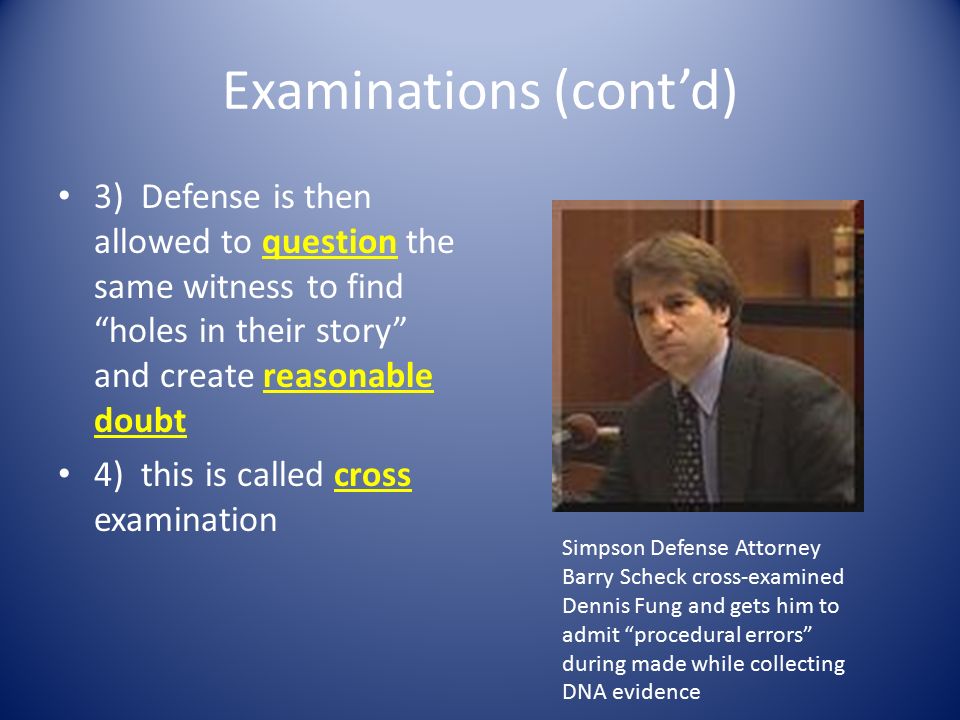 Examinations (cont’d)

• 3) Defense is then allowed to question the same witness to find “holes in their story” and create reasonable doubt

• 4) this is called cross examination

Simpson Defense Attorney Barry Scheck cross-examined Dennis Fung and gets him to admit “procedural errors” during made while collecting DNA evidence